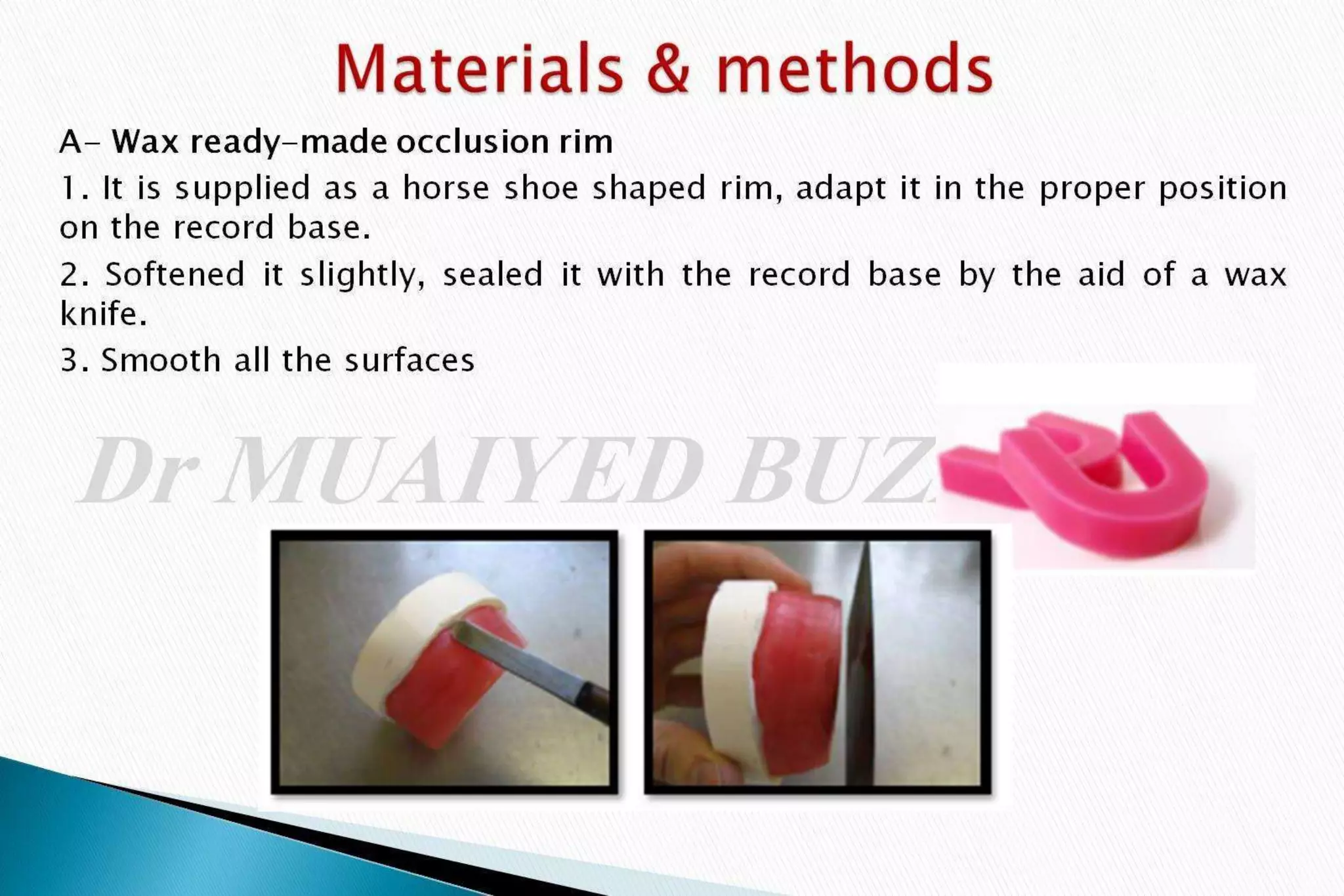 Materials & methods

A- Wax ready-made occlusion rim

1. It is supplied as a horse shoe shaped rim, adapt it in the proper position on the record base.

2. Softened it slightly, sealed it with the record base by the aid of a wax knife.

3. Smooth all the surfaces

Dr MUAIYED BUZ